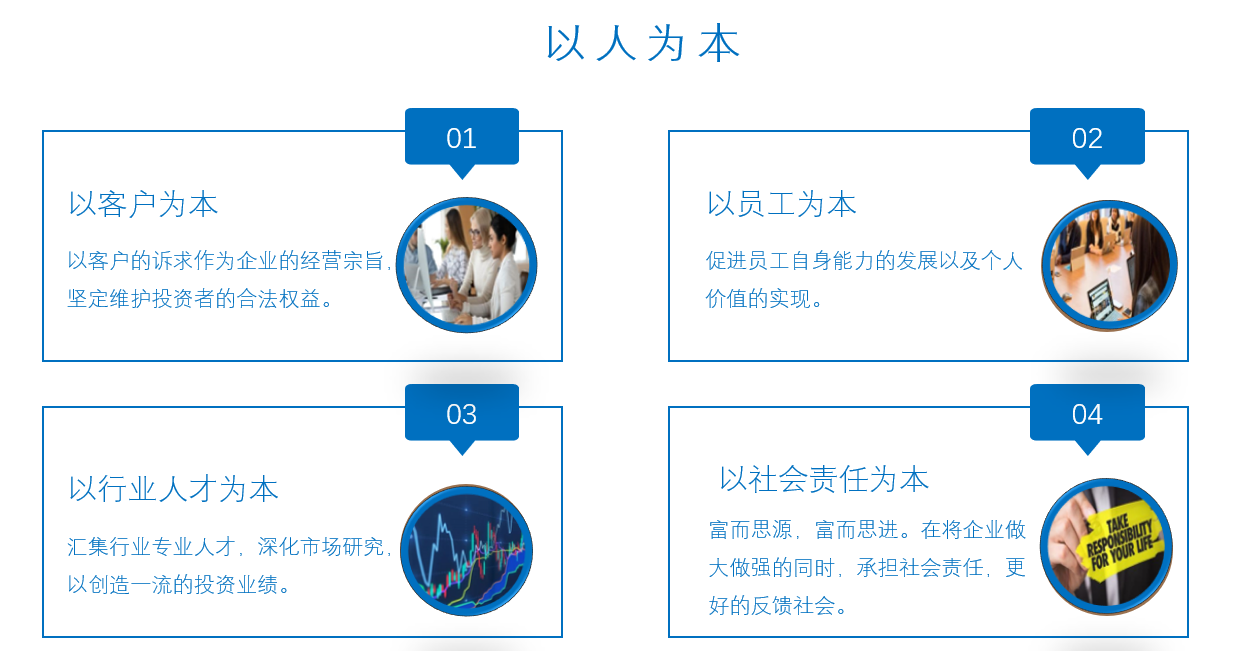 以人为本

01

以客户为本

以客户的诉求作为企业的经营宗旨，坚定维护投资者的合法权益。

02

以员工为本

促进员工自身能力的发展以及个人价值的实现。

03

以行业人才为本

汇集行业专业人才，深化市场研究，以创造一流的投资业绩。

04

以社会责任为本

富而思源，富而思进。在将企业做大做强的同时，承担社会责任，更好的反馈社会。

TAKE RESPONSIBILITY FOR YOUR LIFE